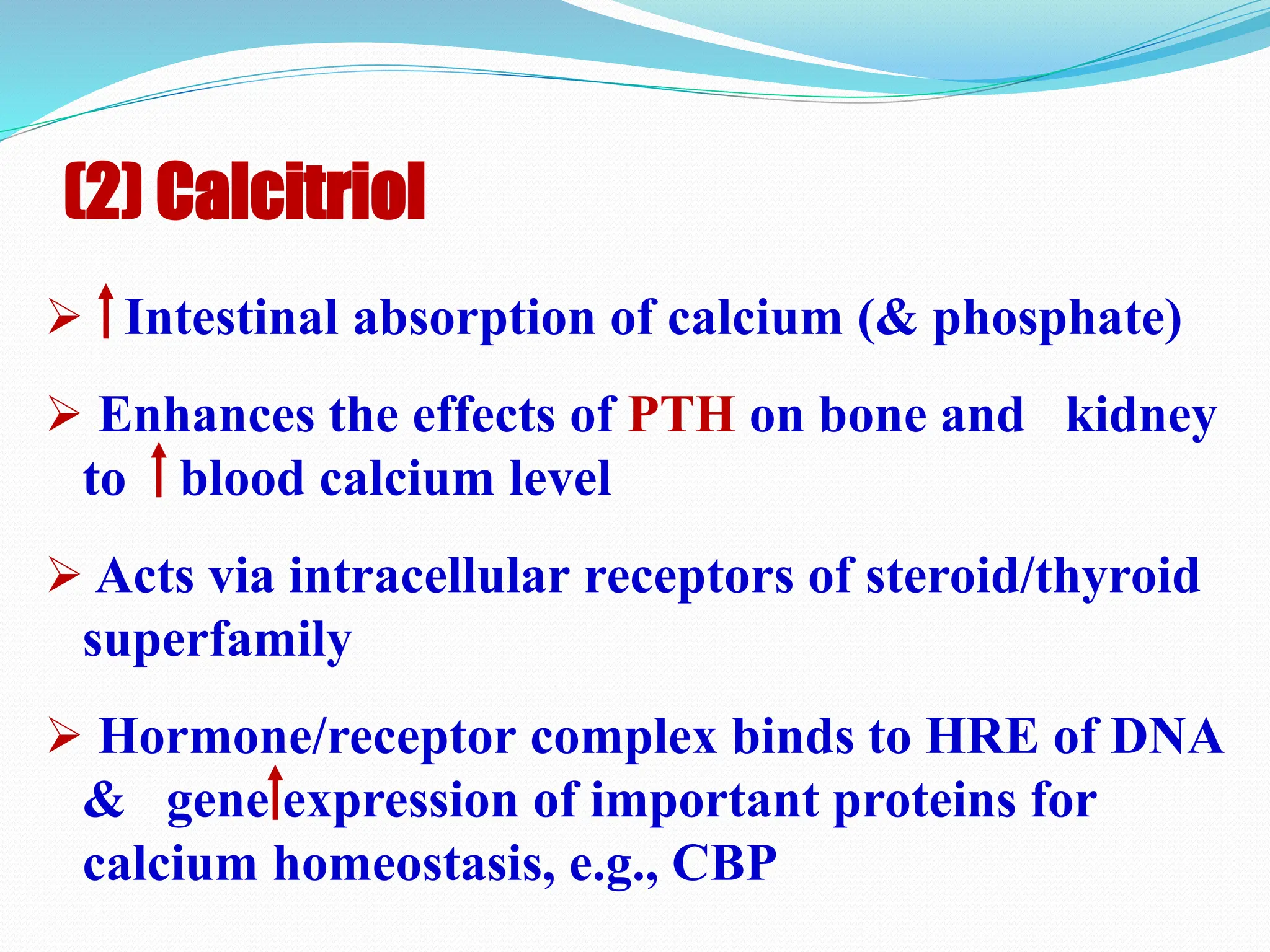 (2) Calcitriol

➢ ↑ Intestinal absorption of calcium (& phosphate)

➢ Enhances the effects of PTH on bone and kidney to ↑ blood calcium level

➢ Acts via intracellular receptors of steroid/thyroid superfamily

➢ Hormone/receptor complex binds to HRE of DNA & gene ↑ expression of important proteins for calcium homeostasis, e.g., CBP